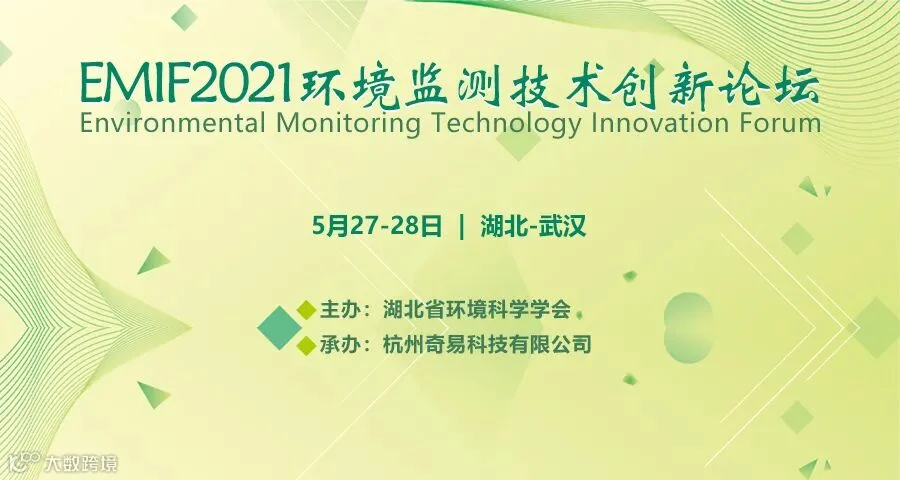 EMIF2021环境监测技术创新论坛
Environmental Monitoring Technology Innovation Forum

5月27-28日 | 湖北-武汉

主办：湖北省环境科学学会
承办：杭州奇易科技有限公司

大数跨境